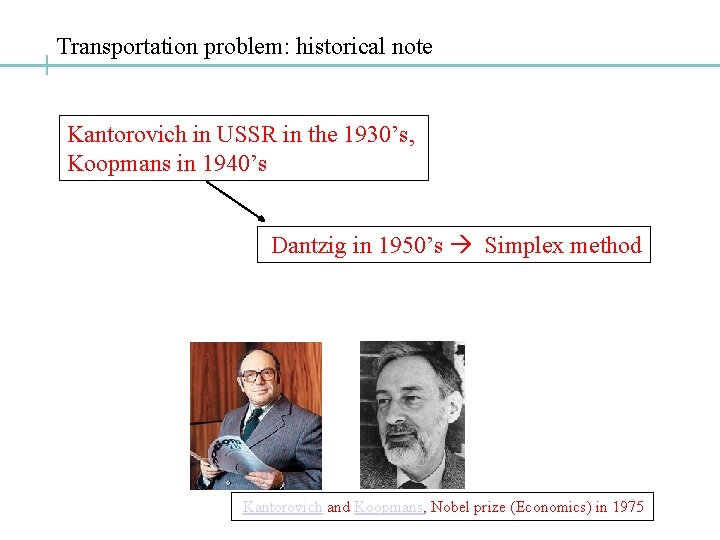 Transportation problem: historical note

Kantorovich in USSR in the 1930's, Koopmans in 1940's

Dantzig in 1950's → Simplex method

Kantorovich and Koopmans, Nobel prize (Economics) in 1975